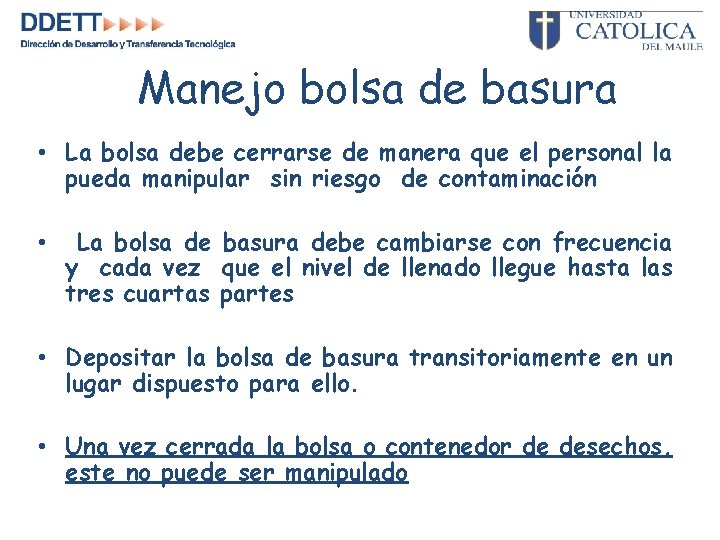 DDETT
Dirección de Desarrollo y Transferencia Tecnológica

UNIVERSIDAD CATOLICA DEL MAULE

Manejo bolsa de basura

• La bolsa debe cerrarse de manera que el personal la pueda manipular sin riesgo de contaminación

• La bolsa de basura debe cambiarse con frecuencia y cada vez que el nivel de llenado llegue hasta las tres cuartas partes

• Depositar la bolsa de basura transitoriamente en un lugar dispuesto para ello.

• Una vez cerrada la bolsa o contenedor de desechos, este no puede ser manipulado